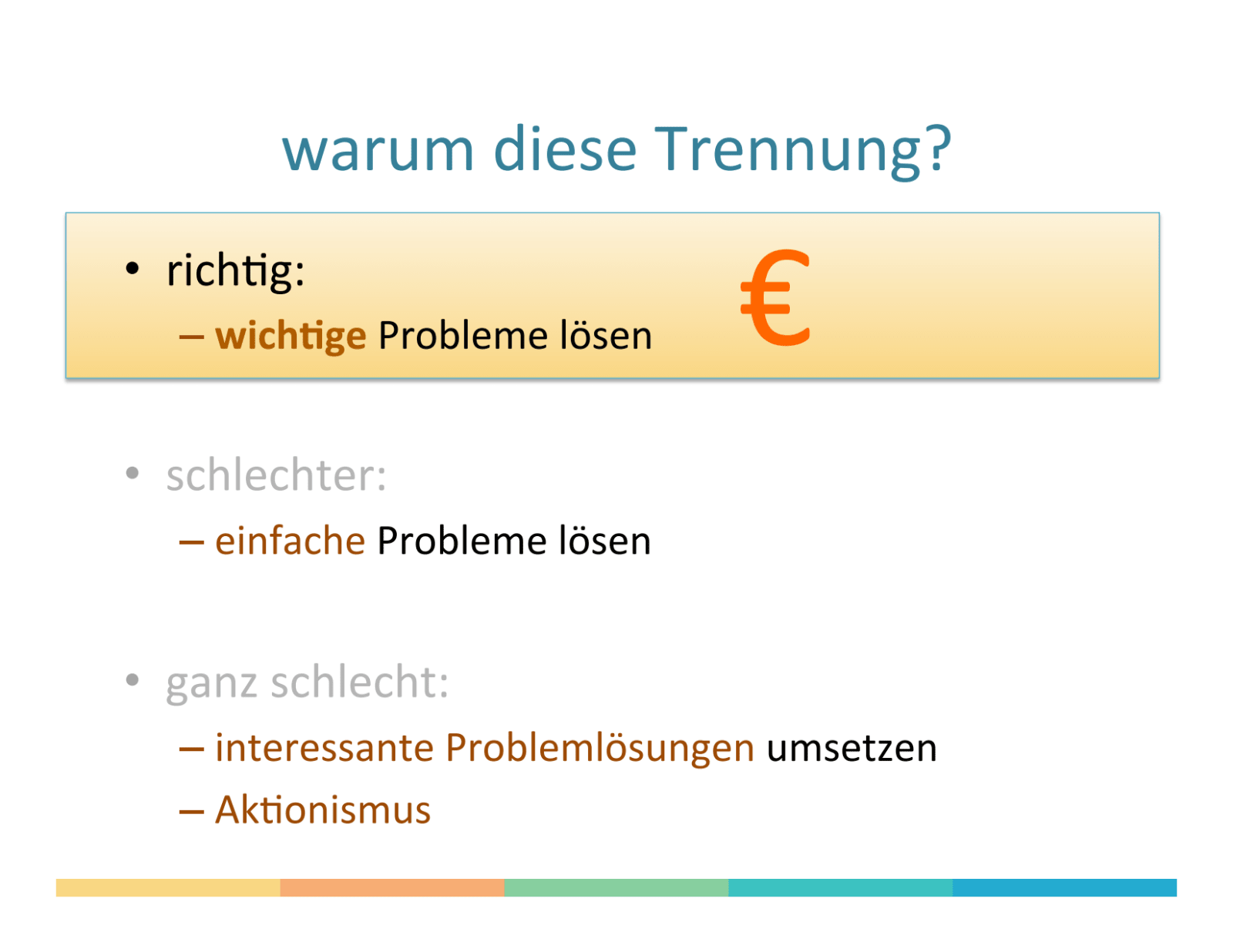 warum diese Trennung?

• richtig:
– wichtige Probleme lösen

€

• schlechter:
– einfache Probleme lösen

• ganz schlecht:
– interessante Problemlösungen umsetzen
– Aktionismus